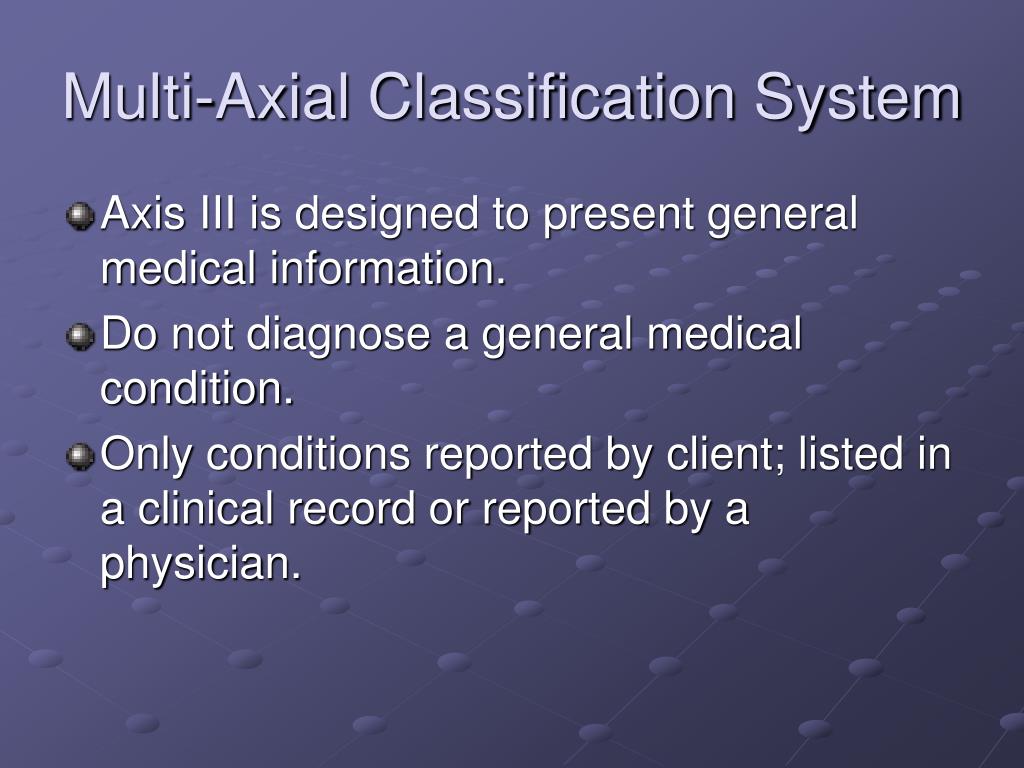 Multi-Axial Classification System

Axis III is designed to present general medical information.

Do not diagnose a general medical condition.

Only conditions reported by client; listed in a clinical record or reported by a physician.